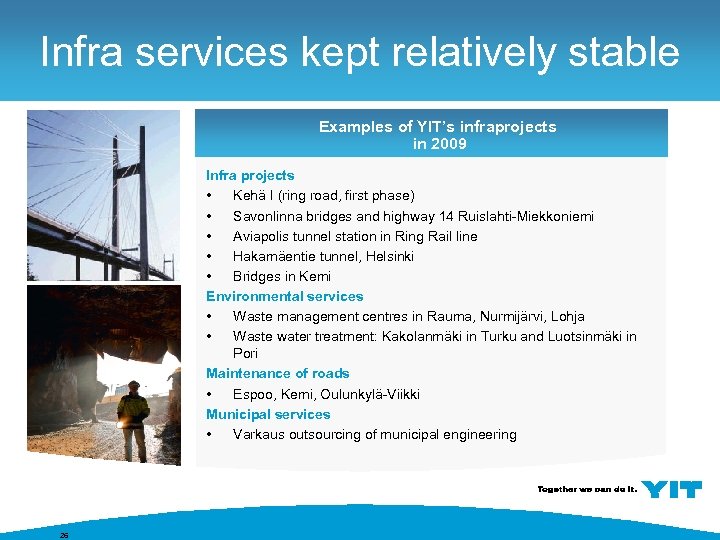 Infra services kept relatively stable

Examples of YIT's infraprojects in 2009

Infra projects
• Kehä I (ring road, first phase)
• Savonlinna bridges and highway 14 Ruislahti-Miekkoniemi
• Aviapolis tunnel station in Ring Rail line
• Hakamäentie tunnel, Helsinki
• Bridges in Kemi
Environmental services
• Waste management centres in Rauma, Nurmijärvi, Lohja
• Waste water treatment: Kakolanmäki in Turku and Luotsinmäki in Pori
Maintenance of roads
• Espoo, Kemi, Oulunkylä-Viikki
Municipal services
• Varkaus outsourcing of municipal engineering

Together we can do it. YIT

26